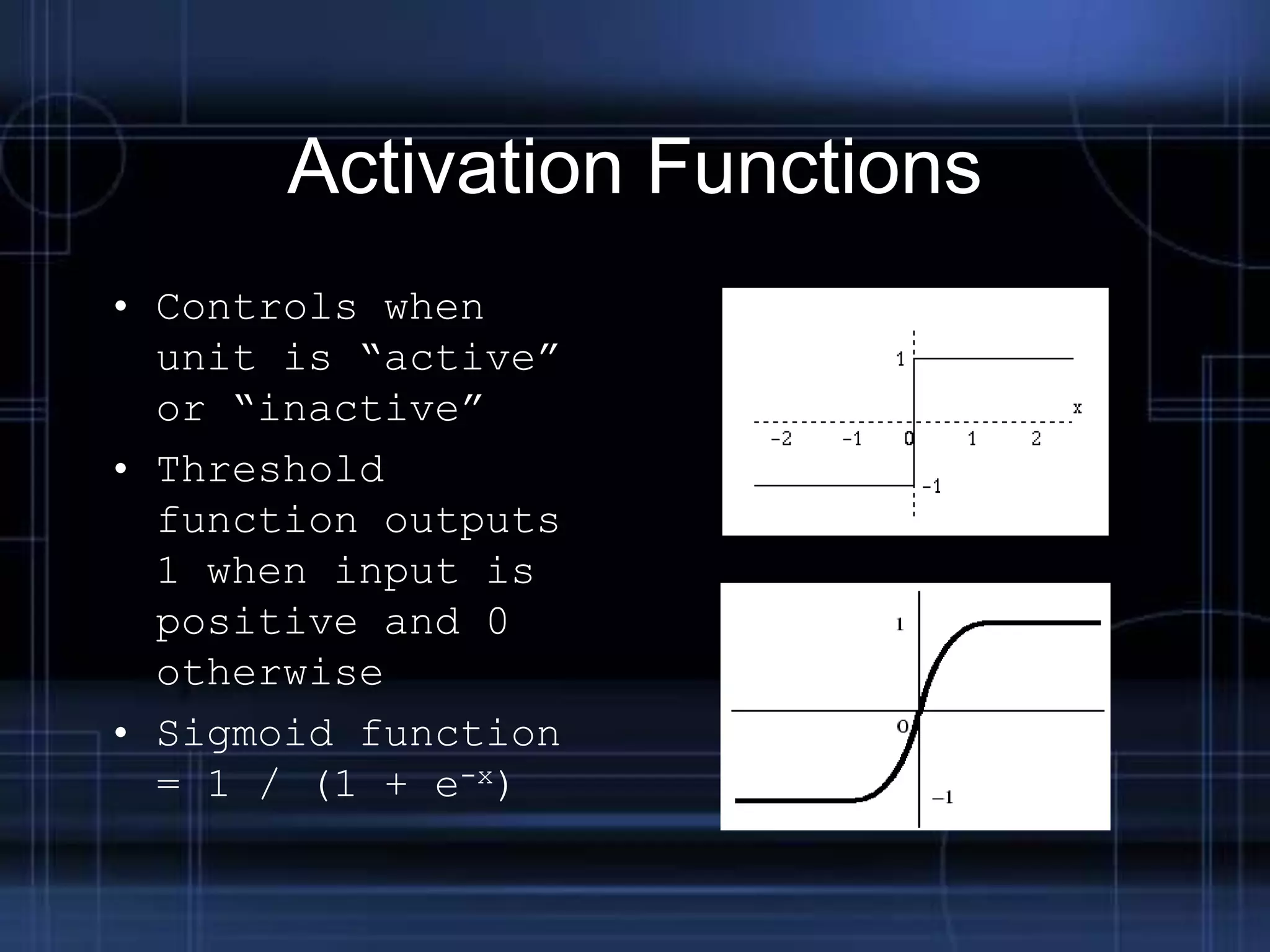 Activation Functions

• Controls when unit is “active” or “inactive”

• Threshold function outputs 1 when input is positive and 0 otherwise

• Sigmoid function = 1 / (1 + $e^{-x}$)

1
x
-2
-1
0
1
2
-1

1
0
−1